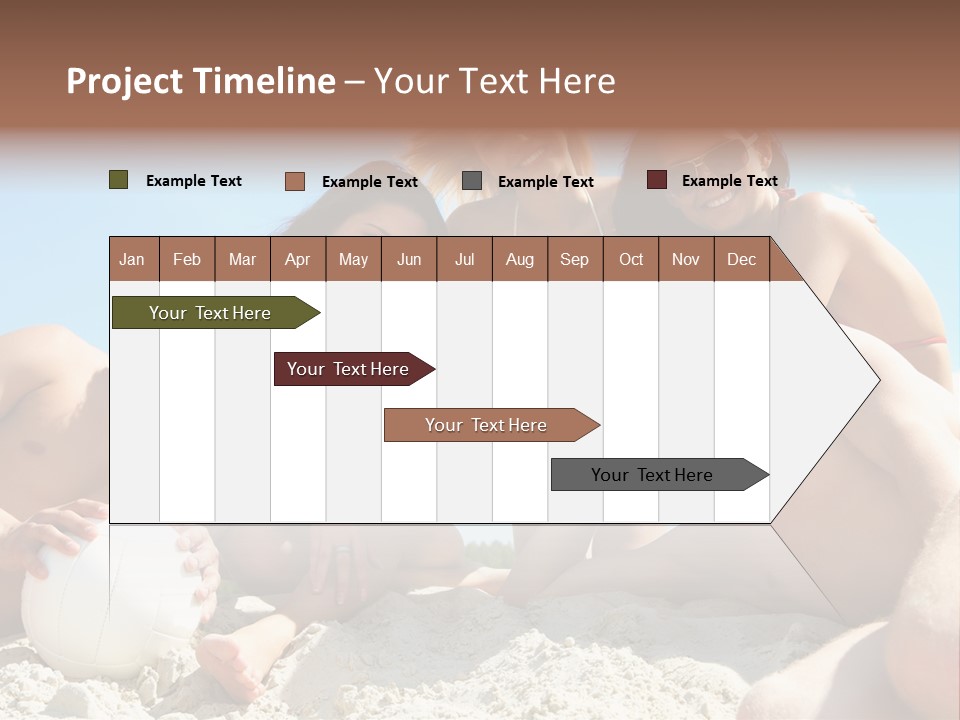 Project Timeline – Your Text Here

Example Text
Example Text
Example Text
Example Text

| Jan | Feb | Mar | Apr | May | Jun | Jul | Aug | Sep | Oct | Nov | Dec |
|---|---|---|---|---|---|---|---|---|---|---|---|

Your Text Here
Your Text Here
Your Text Here
Your Text Here